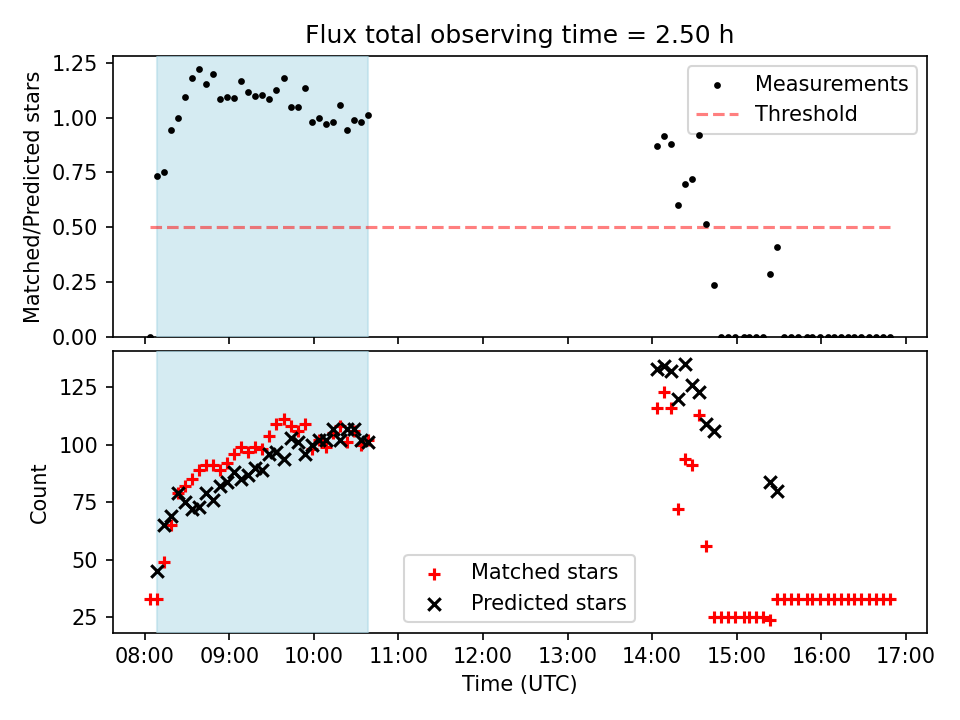 Flux total observing time = 2.50 h

Matched/Predicted stars

1.25
1.00
0.75
0.50
0.25
0.00

Measurements
Threshold

Count

125
100
75
50
25

Matched stars
Predicted stars

08:00 09:00 10:00 11:00 12:00 13:00 14:00 15:00 16:00 17:00

Time (UTC)